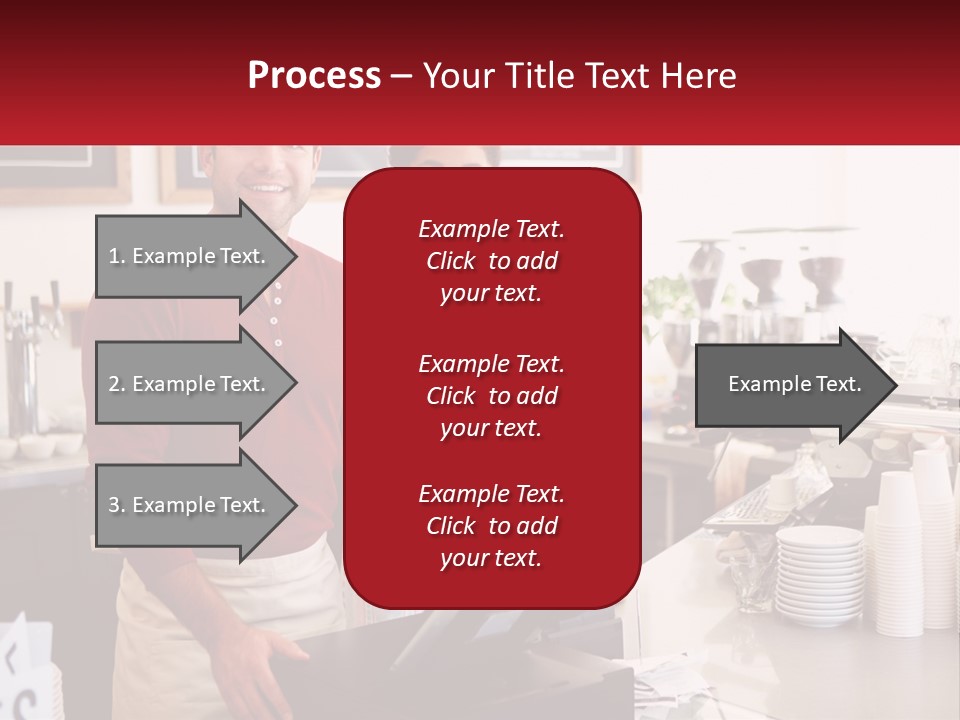 Process – Your Title Text Here

1. Example Text.

2. Example Text.

3. Example Text.

Example Text. Click to add your text.

Example Text. Click to add your text.

Example Text. Click to add your text.

Example Text.